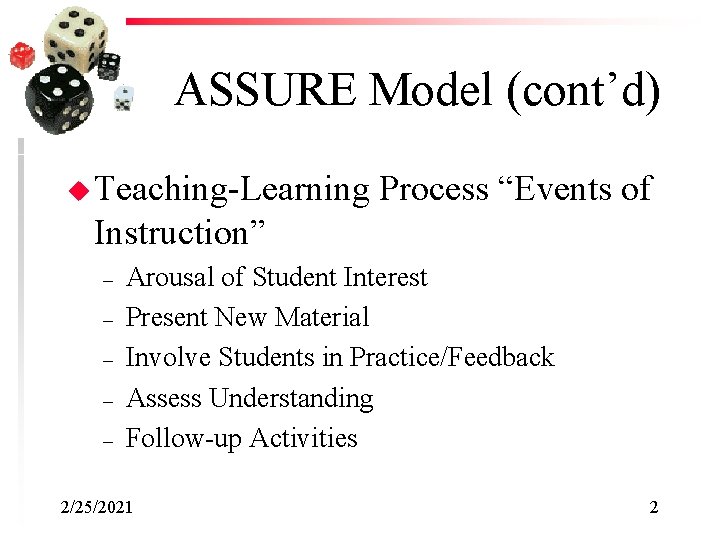 ASSURE Model (cont’d)

Teaching-Learning Process “Events of Instruction”

– Arousal of Student Interest
– Present New Material
– Involve Students in Practice/Feedback
– Assess Understanding
– Follow-up Activities

2/25/2021

2